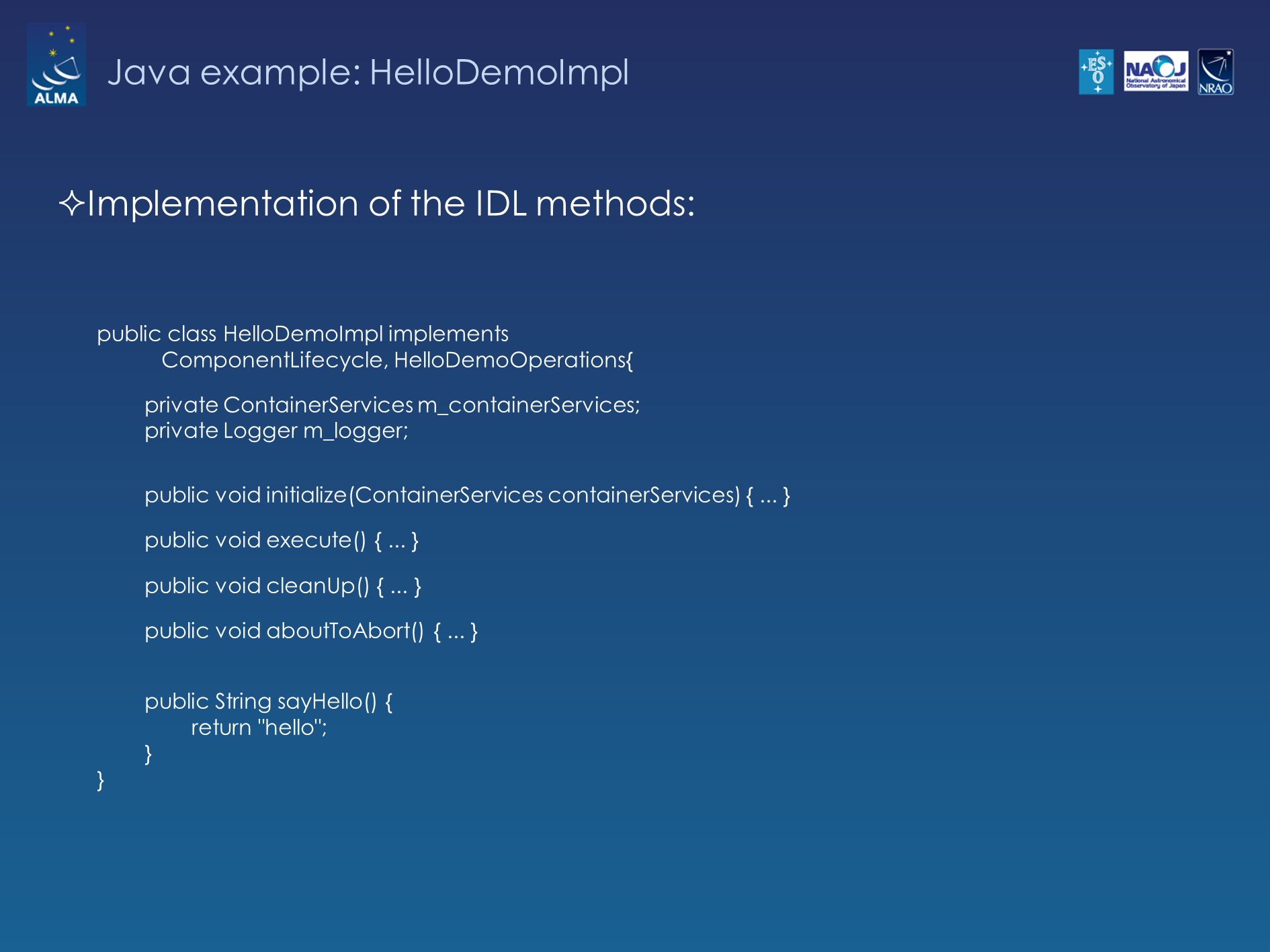 ALMA

Java example: HelloDemoImpl

ESO NAOJ National Astronomical Observatory of Japan NRAO

✧Implementation of the IDL methods:

public class HelloDemoImpl implements
ComponentLifecycle, HelloDemoOperations{

private ContainerServices m_containerServices;
private Logger m_logger;

public void initialize(ContainerServices containerServices) { ... }

public void execute() { ... }

public void cleanUp() { ... }

public void aboutToAbort() { ... }

public String sayHello() {
return "hello";
}
}